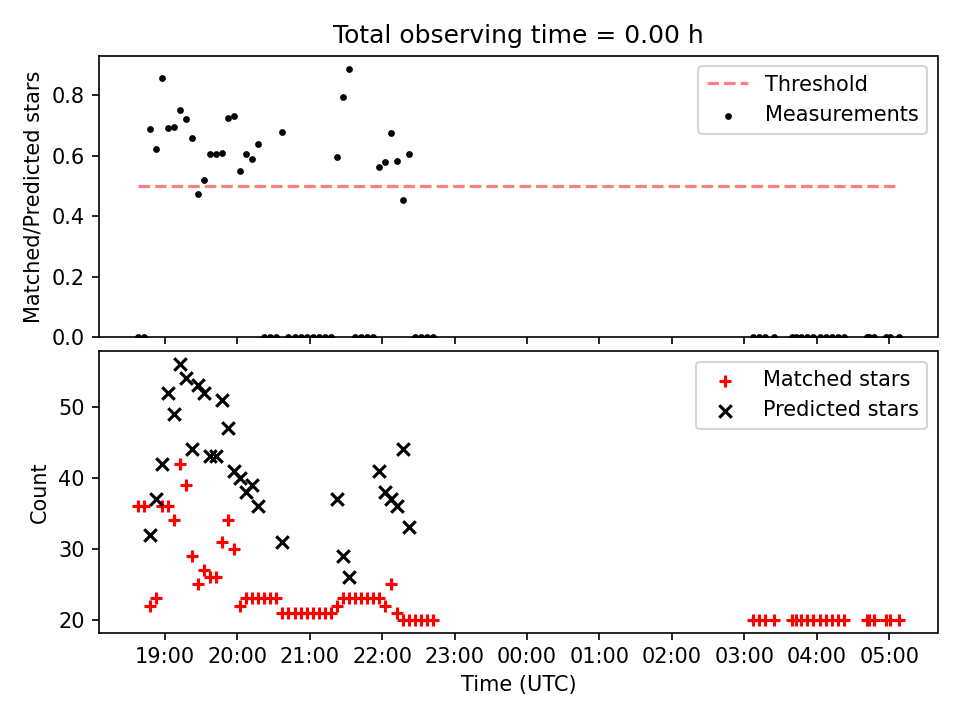 Total observing time = 0.00 h

Matched/Predicted stars

0.8
0.6
0.4
0.2
0.0

Threshold
Measurements

Count

50
40
30
20

Matched stars
Predicted stars

19:00 20:00 21:00 22:00 23:00 00:00 01:00 02:00 03:00 04:00 05:00

Time (UTC)